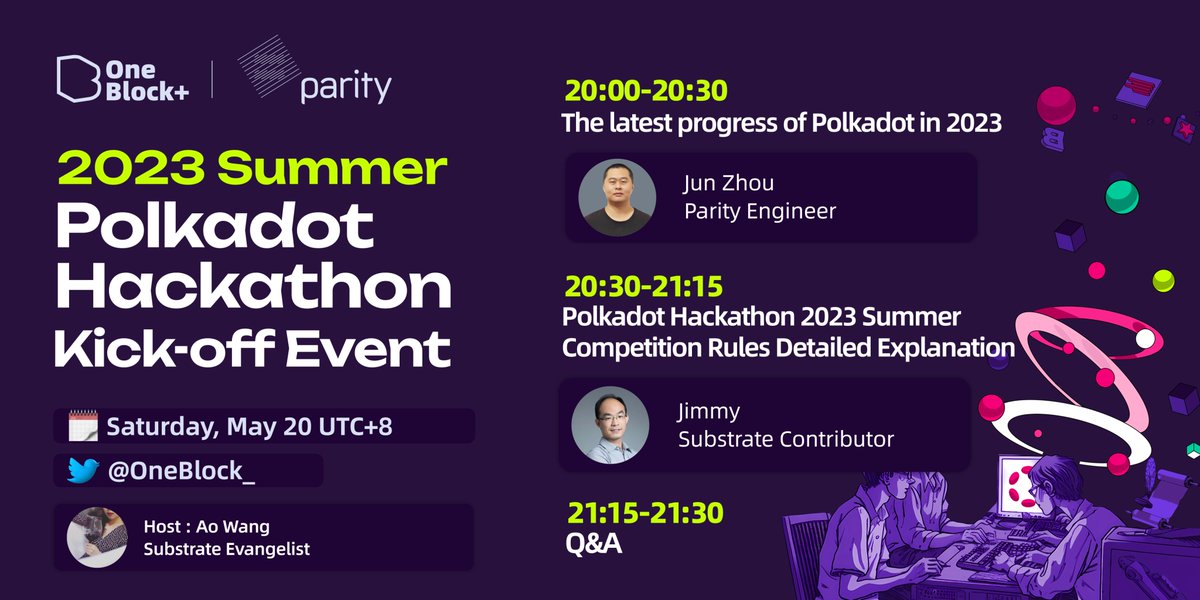 One Block+
parity

2023 Summer
Polkadot Hackathon Kick-off Event

Saturday, May 20 UTC+8
@OneBlock_

Host : Ao Wang
Substrate Evangelist

20:00-20:30
The latest progress of Polkadot in 2023

Jun Zhou
Parity Engineer

20:30-21:15
Polkadot Hackathon 2023 Summer Competition Rules Detailed Explanation

Jimmy
Substrate Contributor

21:15-21:30
Q&A